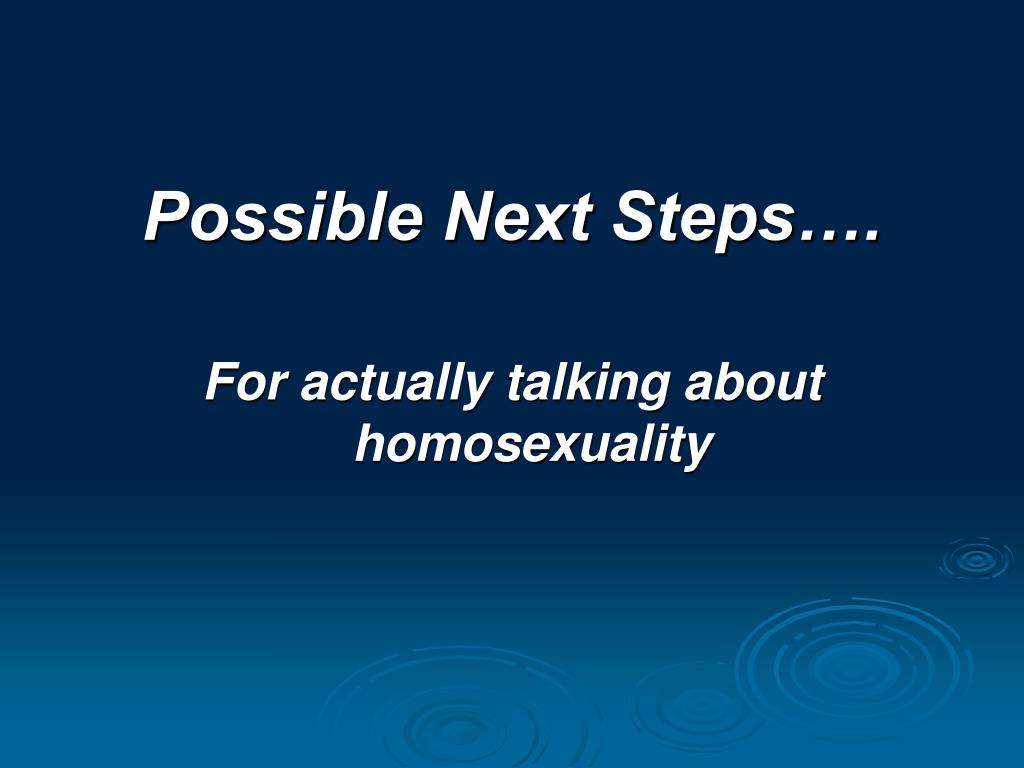 Possible Next Steps….

For actually talking about homosexuality